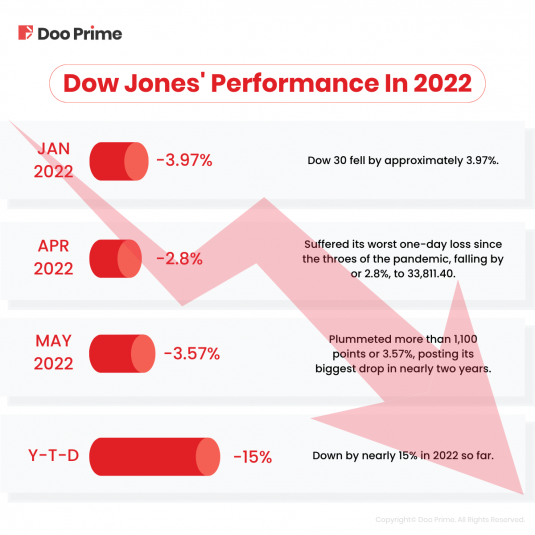 Doo Prime

Dow Jones' Performance In 2022

JAN 2022

-3.97%

Dow 30 fell by approximately 3.97%.

APR 2022

-2.8%

Suffered its worst one-day loss since the throes of the pandemic, falling by or 2.8%, to 33,811.40.

MAY 2022

-3.57%

Plummeted more than 1,100 points or 3.57%, posting its biggest drop in nearly two years.

Y-T-D

-15%

Down by nearly 15% in 2022 so far.

Copyright© Doo Prime. All Rights Reserved.